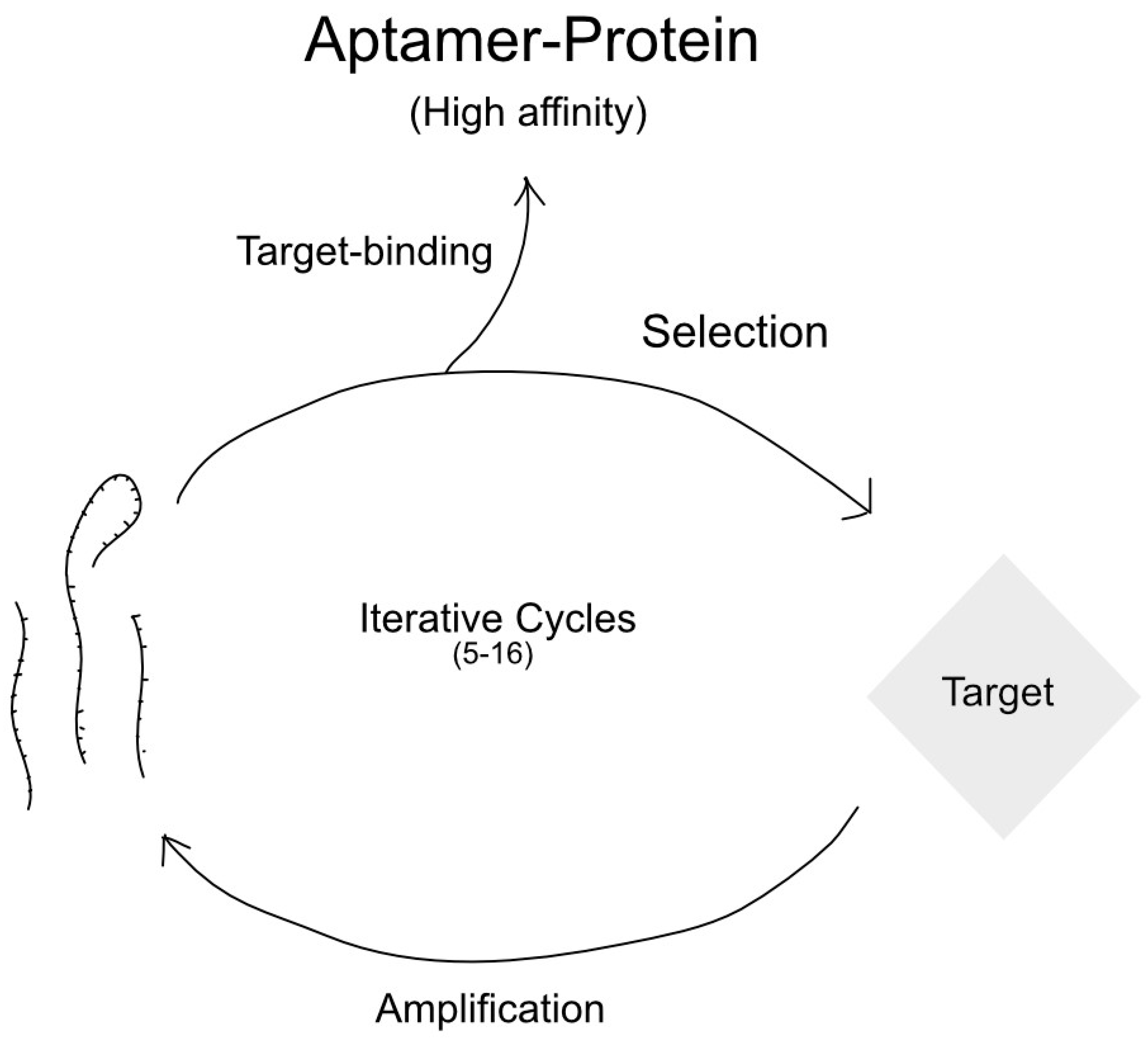 Aptamer-Protein
(High affinity)

Target-binding

Selection

Iterative Cycles
(5-16)

Target

Amplification